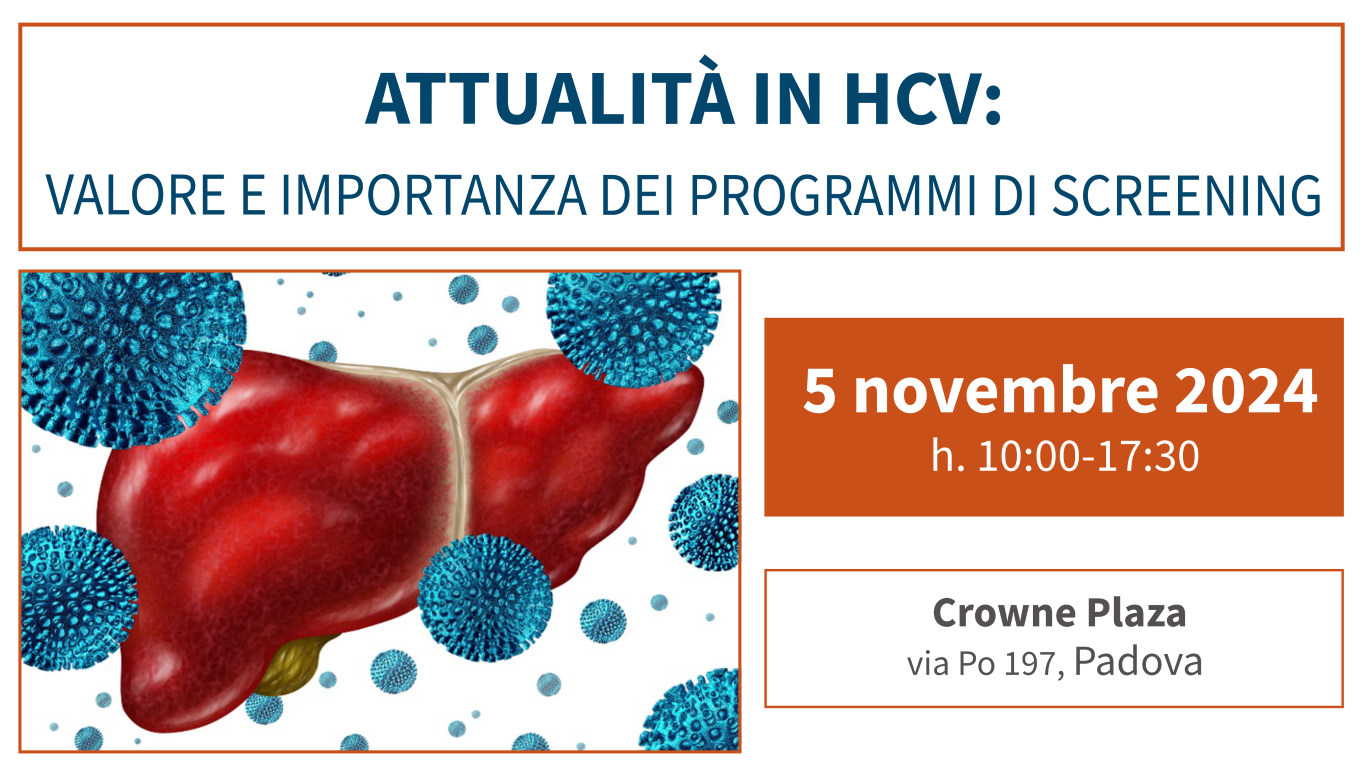 ATTUALITÀ IN HCV:
VALORE E IMPORTANZA DEI PROGRAMMI DI SCREENING

5 novembre 2024
h. 10:00-17:30

Crowne Plaza
via Po 197, Padova